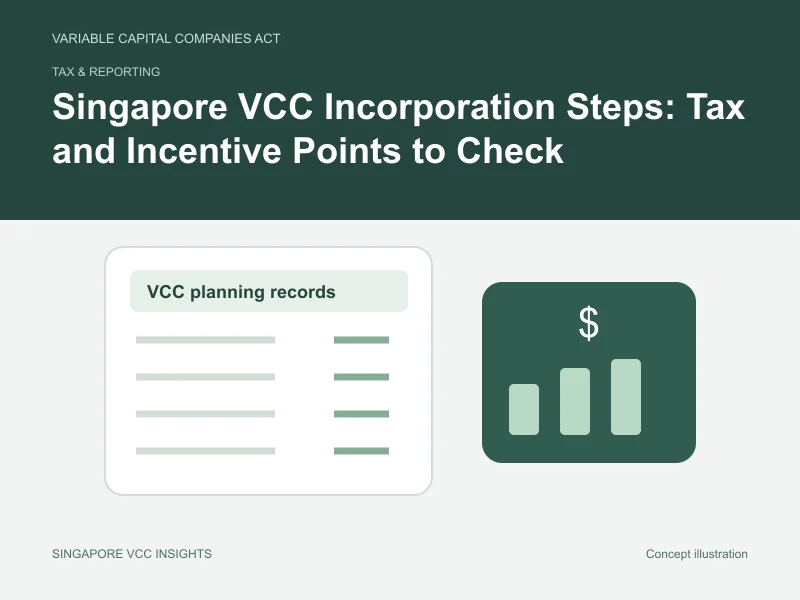 VARIABLE CAPITAL COMPANIES ACT

TAX & REPORTING

Singapore VCC Incorporation Steps: Tax and Incentive Points to Check

VCC planning records

$

SINGAPORE VCC INSIGHTS

Concept illustration